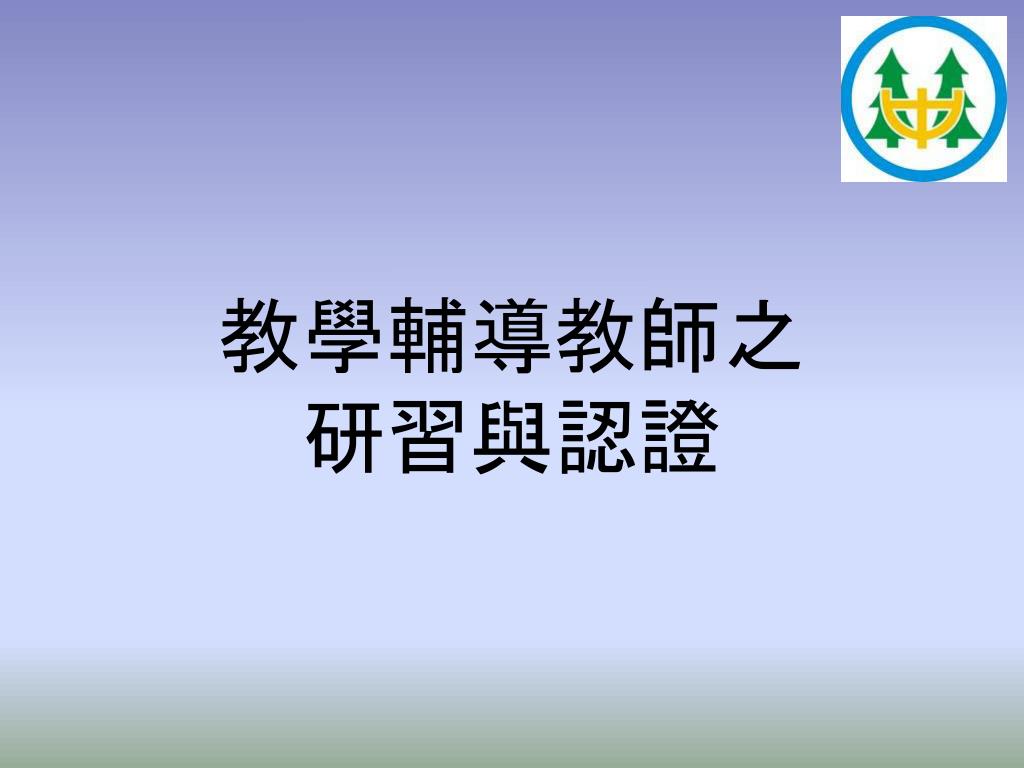 教學輔導教師之
研習與認證